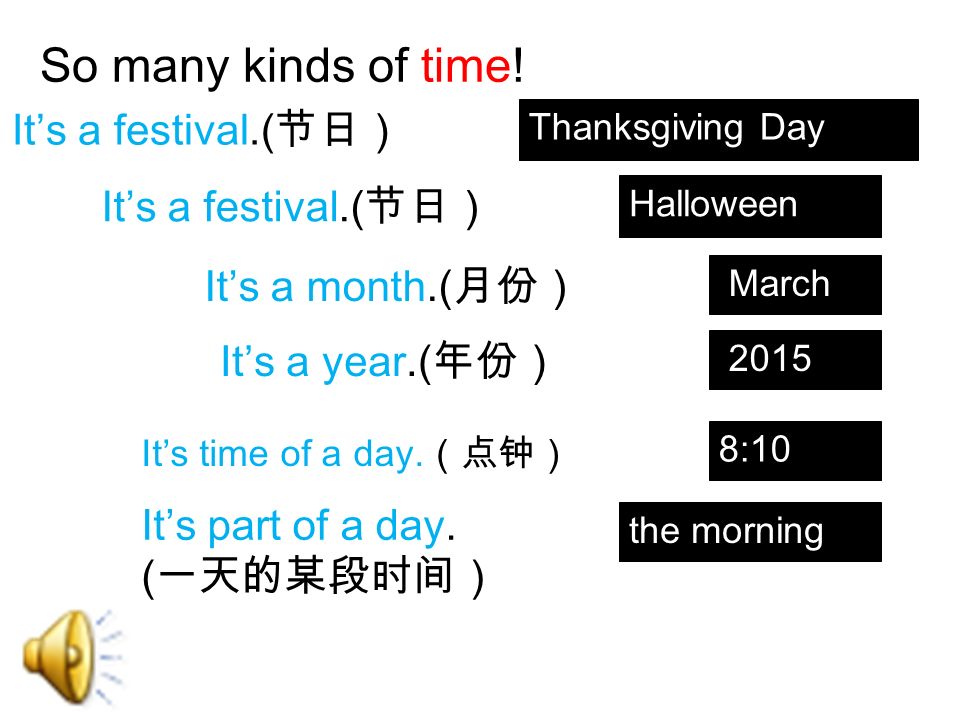 So many kinds of time!

It’s a festival.(节日）

Thanksgiving Day

It’s a festival.(节日）

Halloween

It’s a month.(月份）

March

It’s a year.(年份）

2015

It’s time of a day.（点钟）

8:10

It’s part of a day.
(一天的某段时间）

the morning